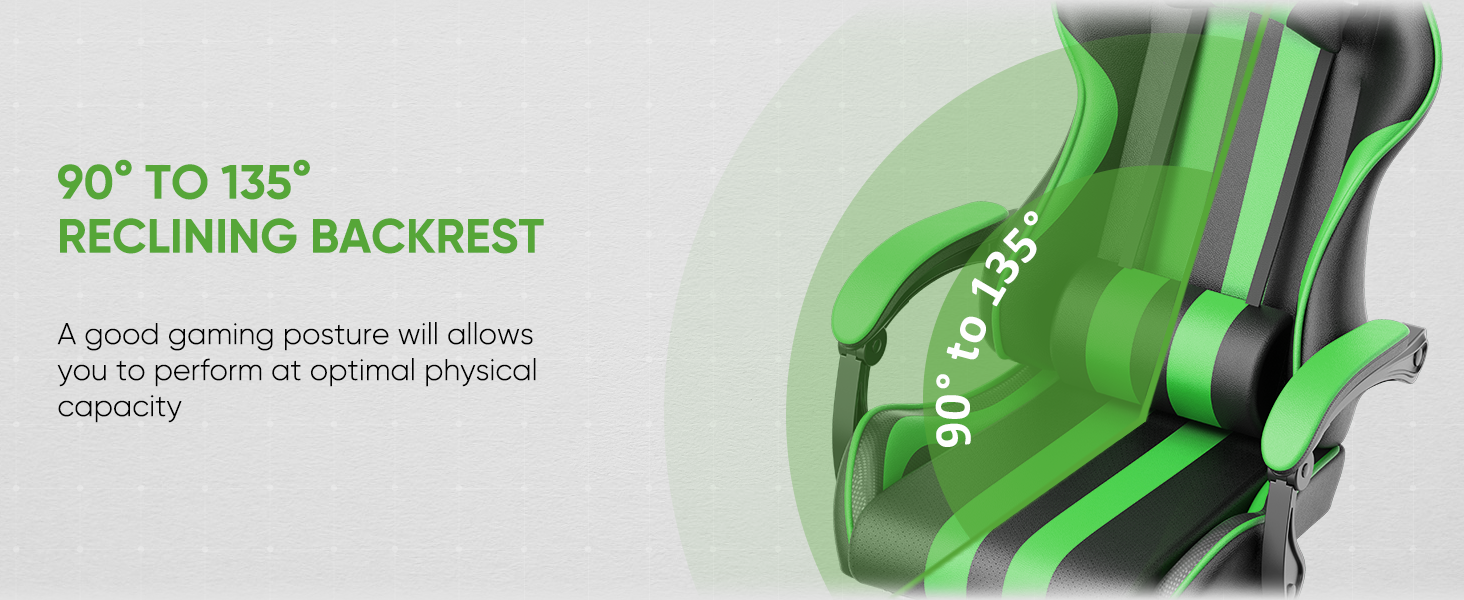 90° TO 135°
RECLINING BACKREST

A good gaming posture will allows you to perform at optimal physical capacity

90° to 135°